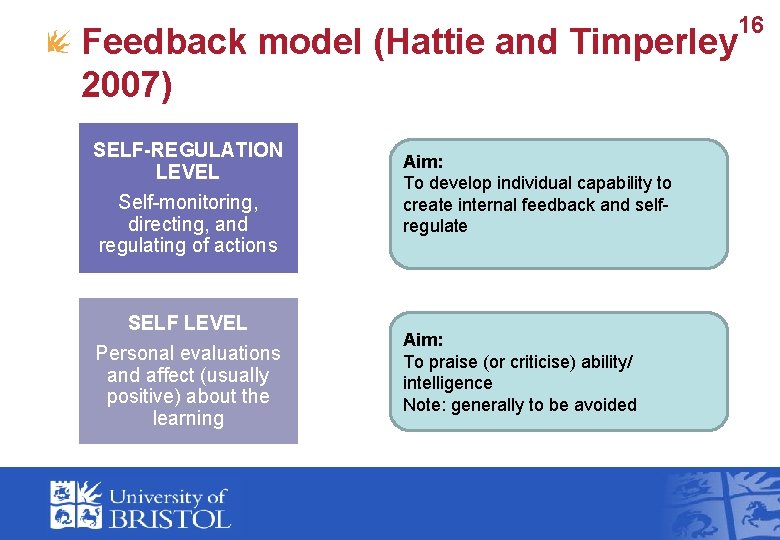 16

Feedback model (Hattie and Timperley 2007)

SELF-REGULATION LEVEL
Self-monitoring, directing, and regulating of actions

Aim:
To develop individual capability to create internal feedback and self-regulate

SELF LEVEL
Personal evaluations and affect (usually positive) about the learning

Aim:
To praise (or criticise) ability/ intelligence
Note: generally to be avoided

University of BRISTOL